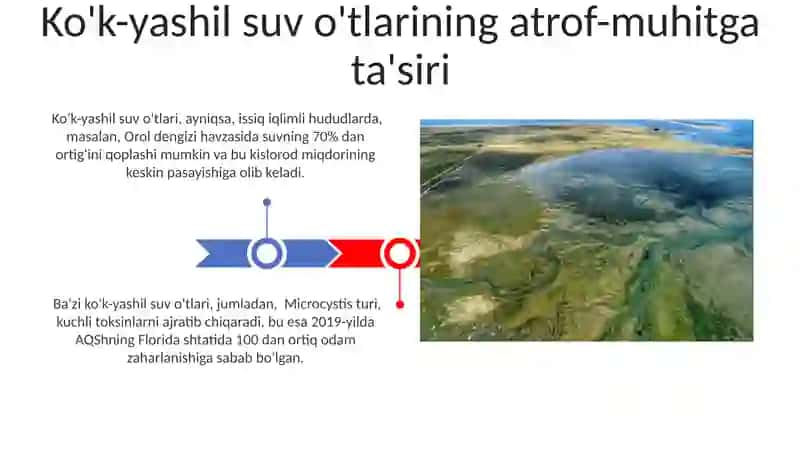 Ko'k-yashil suv o'tlarining atrof-muhitga ta'siri

Ko'k-yashil suv o'tlari, ayniqsa, issiq iqlimli hududlarda, masalan, Orol dengizi havzasida suvning 70% dan ortig'ini qoplashi mumkin va bu kislorod miqdorining keskin pasayishiga olib keladi.

Ba'zi ko'k-yashil suv o'tlari, jumladan, Microcystis turi, kuchli toksinlarni ajratib chiqaradi, bu esa 2019-yilda AQShning Florida shtatida 100 dan ortiq odam zaharlanishiga sabab bo'lgan.